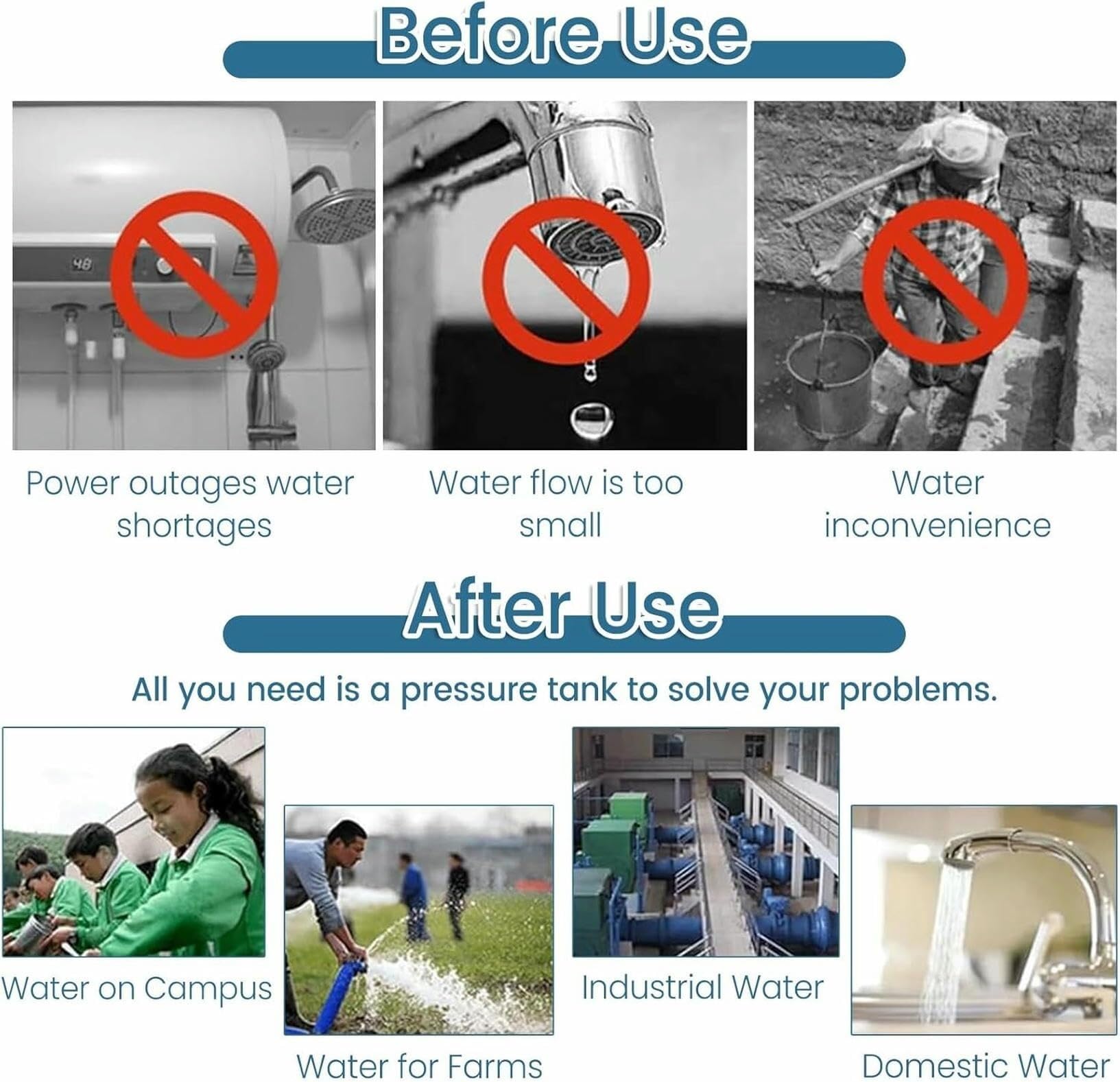 Before Use

48

Power outages water shortages

Water flow is too small

Water inconvenience

After Use

All you need is a pressure tank to solve your problems.

Water on Campus

Water for Farms

Industrial Water

Domestic Water